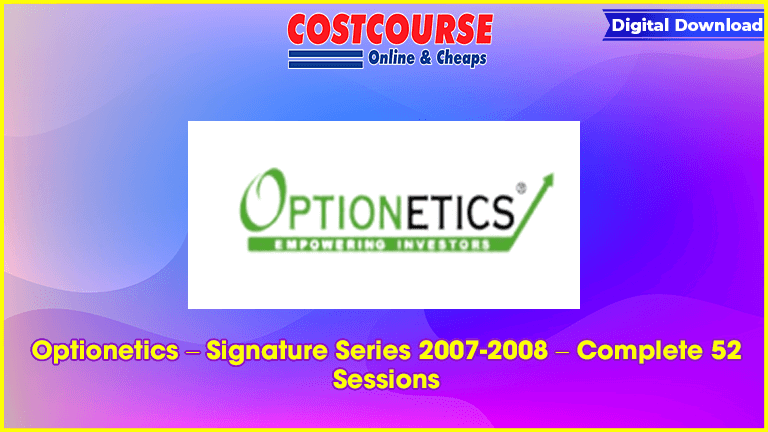 COSTCOURSE
Online & Cheaps

Digital Download

OPTIONETICS®
EMPOWERING INVESTORS

Optionetics – Signature Series 2007-2008 – Complete 52 Sessions